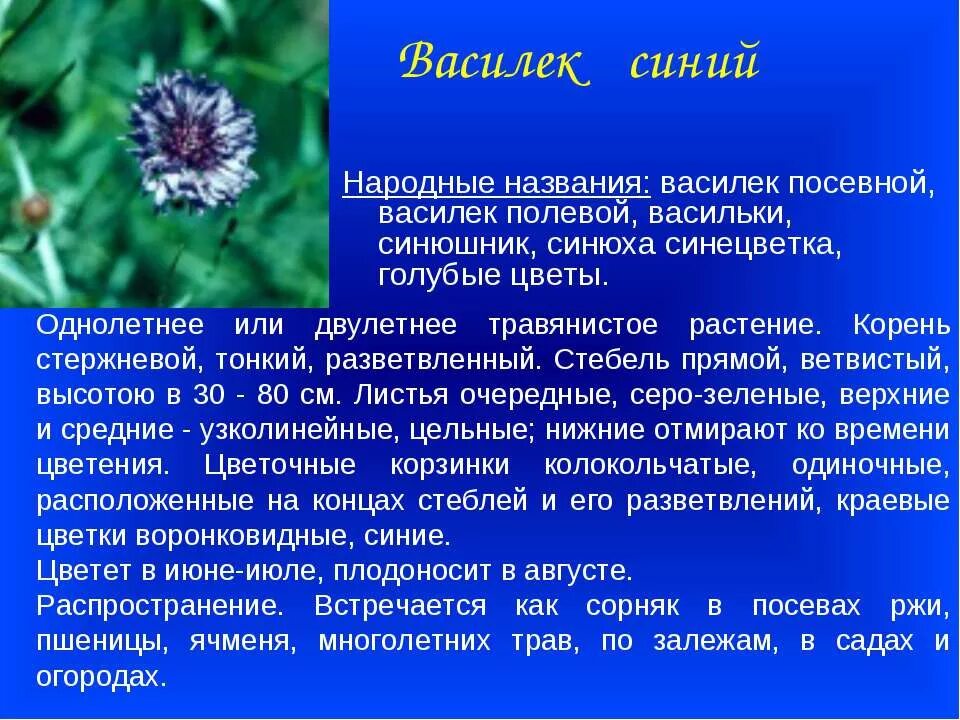 Василек синий

Народные названия: василек посевной, василек полевой, васильки, синюшник, синюха синецветка, голубые цветы.

Однолетнее или двулетнее травянистое растение. Корень стержневой, тонкий, разветвленный. Стебель прямой, ветвистый, высотою в 30 - 80 см. Листья очередные, серо-зеленые, верхние и средние - узколинейные, цельные; нижние отмирают ко времени цветения. Цветочные корзинки колокольчатые, одиночные, расположенные на концах стеблей и его разветвлений, краевые цветки воронковидные, синие.
Цветет в июне-июле, плодоносит в августе.
Распространение. Встречается как сорняк в посевах ржи, пшеницы, ячменя, многолетних трав, по залежам, в садах и огородах.